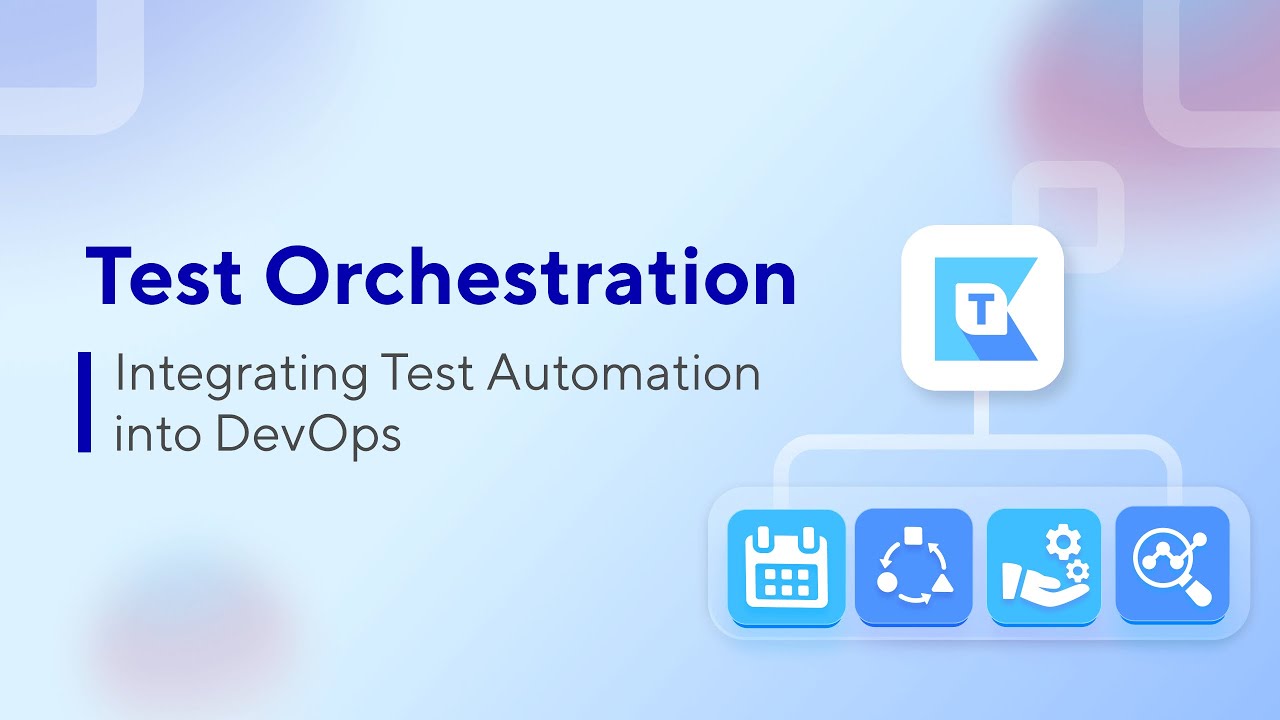 Test Orchestration

Integrating Test Automation into DevOps

T